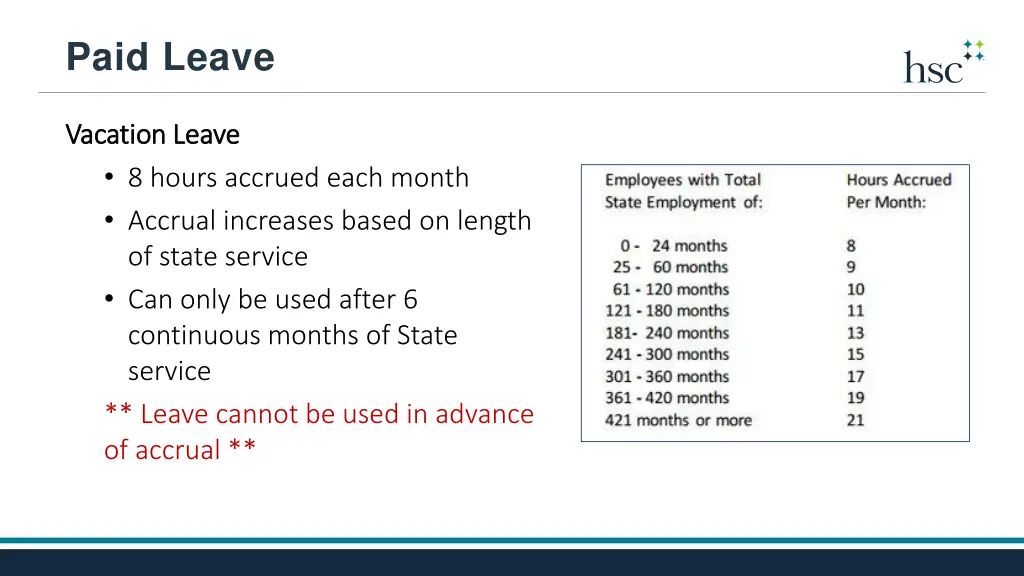 Paid Leave

hsc

Vacation Leave

• 8 hours accrued each month
• Accrual increases based on length of state service
• Can only be used after 6 continuous months of State service

** Leave cannot be used in advance of accrual **

| Employees with Total State Employment of: | Hours Accrued Per Month: |
|---|---|
| 0 - 24 months | 8 |
| 25 - 60 months | 9 |
| 61 - 120 months | 10 |
| 121 - 180 months | 11 |
| 181- 240 months | 13 |
| 241 - 300 months | 15 |
| 301 - 360 months | 17 |
| 361 - 420 months | 19 |
| 421 months or more | 21 |